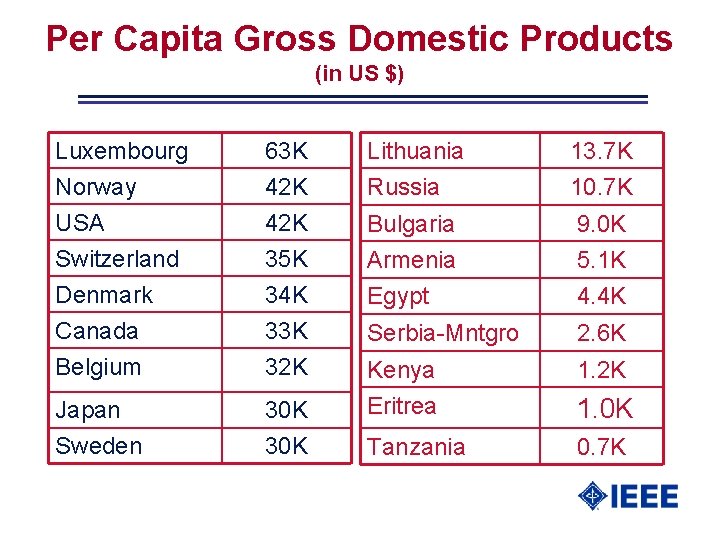 Per Capita Gross Domestic Products
(in US $)

| Luxembourg | 63K |
|---|---|
| Norway | 42K |
| USA | 42K |
| Switzerland | 35K |
| Denmark | 34K |
| Canada | 33K |
| Belgium | 32K |
| Japan | 30K |
| Sweden | 30K |

| Lithuania | 13.7K |
|---|---|
| Russia | 10.7K |
| Bulgaria | 9.0K |
| Armenia | 5.1K |
| Egypt | 4.4K |
| Serbia-Mntgro | 2.6K |
| Kenya | 1.2K |
| Eritrea | 1.0K |
| Tanzania | 0.7K |

IEEE